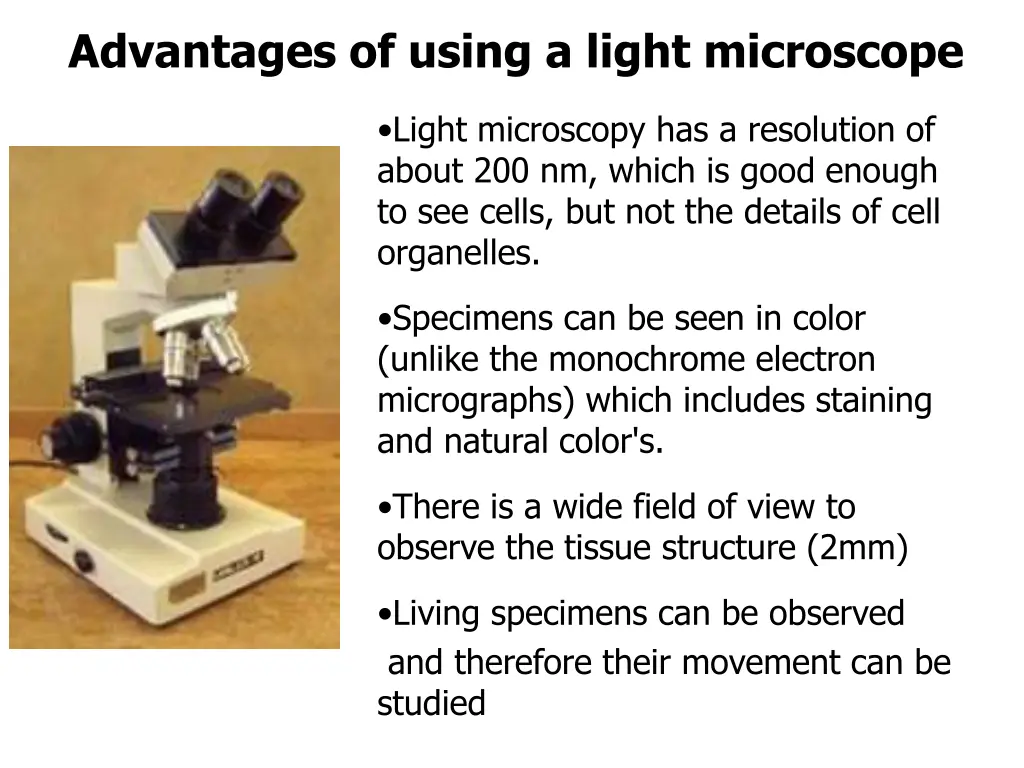 Advantages of using a light microscope

•Light microscopy has a resolution of about 200 nm, which is good enough to see cells, but not the details of cell organelles.

•Specimens can be seen in color (unlike the monochrome electron micrographs) which includes staining and natural color's.

•There is a wide field of view to observe the tissue structure (2mm)

•Living specimens can be observed and therefore their movement can be studied